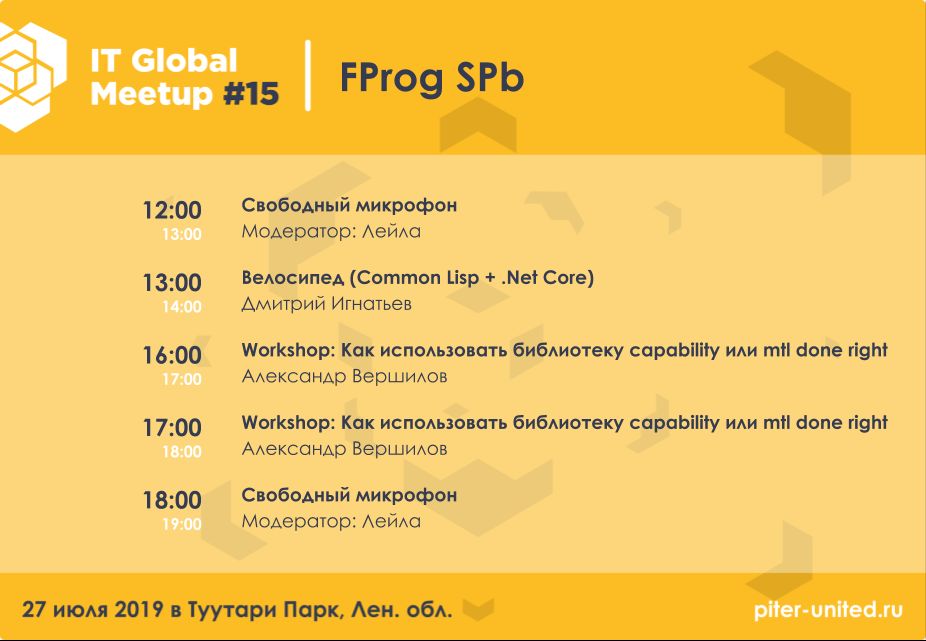 IT Global Meetup #15

FProg SPb

12:00
13:00
Свободный микрофон
Модератор: Лейла

13:00
14:00
Велосипед (Common Lisp + .Net Core)
Дмитрий Игнатьев

16:00
17:00
Workshop: Как использовать библиотеку capability или mtl done right
Александр Вершилов

17:00
18:00
Workshop: Как использовать библиотеку capability или mtl done right
Александр Вершилов

18:00
19:00
Свободный микрофон
Модератор: Лейла

27 июля 2019 в Туутари Парк, Лен. обл.

piter-united.ru